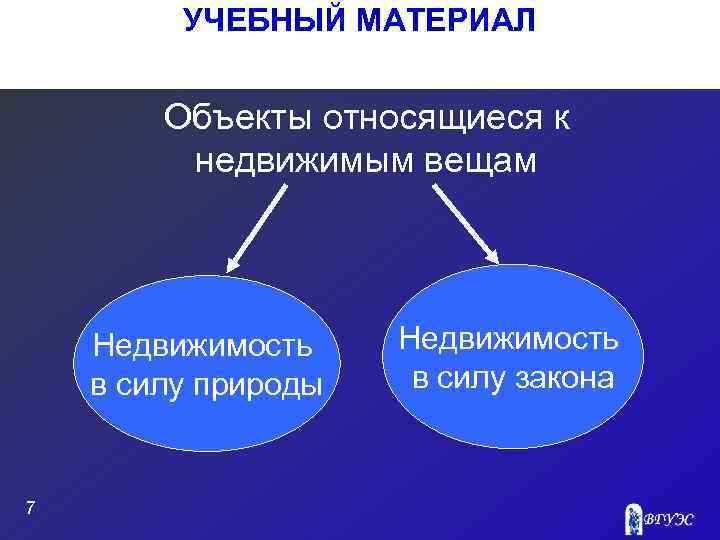 УЧЕБНЫЙ МАТЕРИАЛ

Объекты относящиеся к недвижимым вещам

Недвижимость в силу природы

Недвижимость в силу закона

7

ВГУЭС